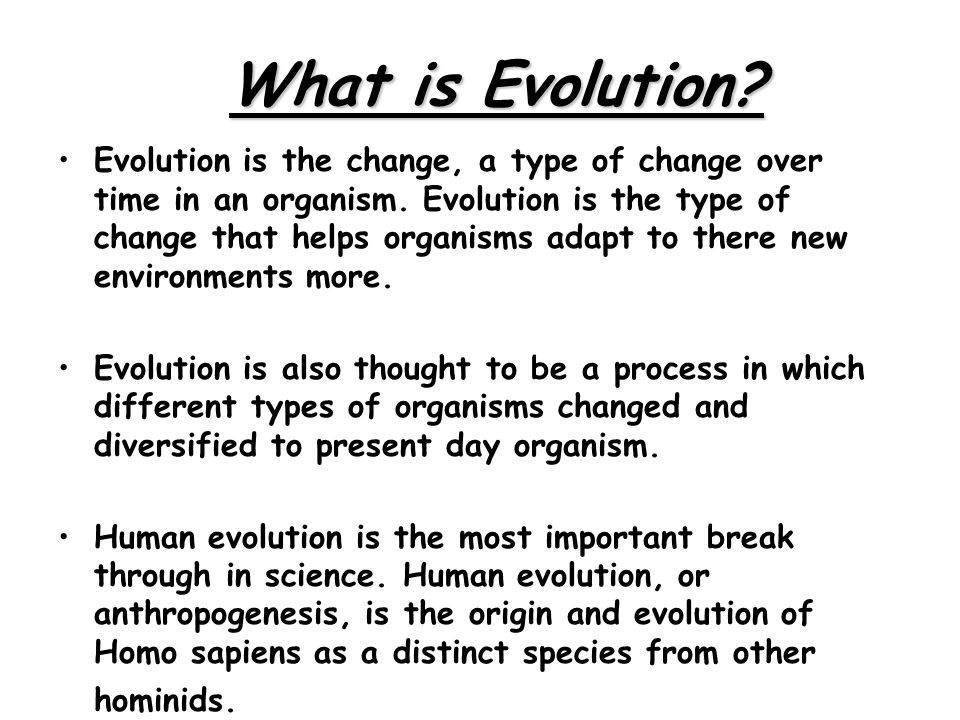 What is Evolution?

• Evolution is the change, a type of change over time in an organism. Evolution is the type of change that helps organisms adapt to there new environments more.

• Evolution is also thought to be a process in which different types of organisms changed and diversified to present day organism.

• Human evolution is the most important break through in science. Human evolution, or anthropogenesis, is the origin and evolution of Homo sapiens as a distinct species from other hominids.